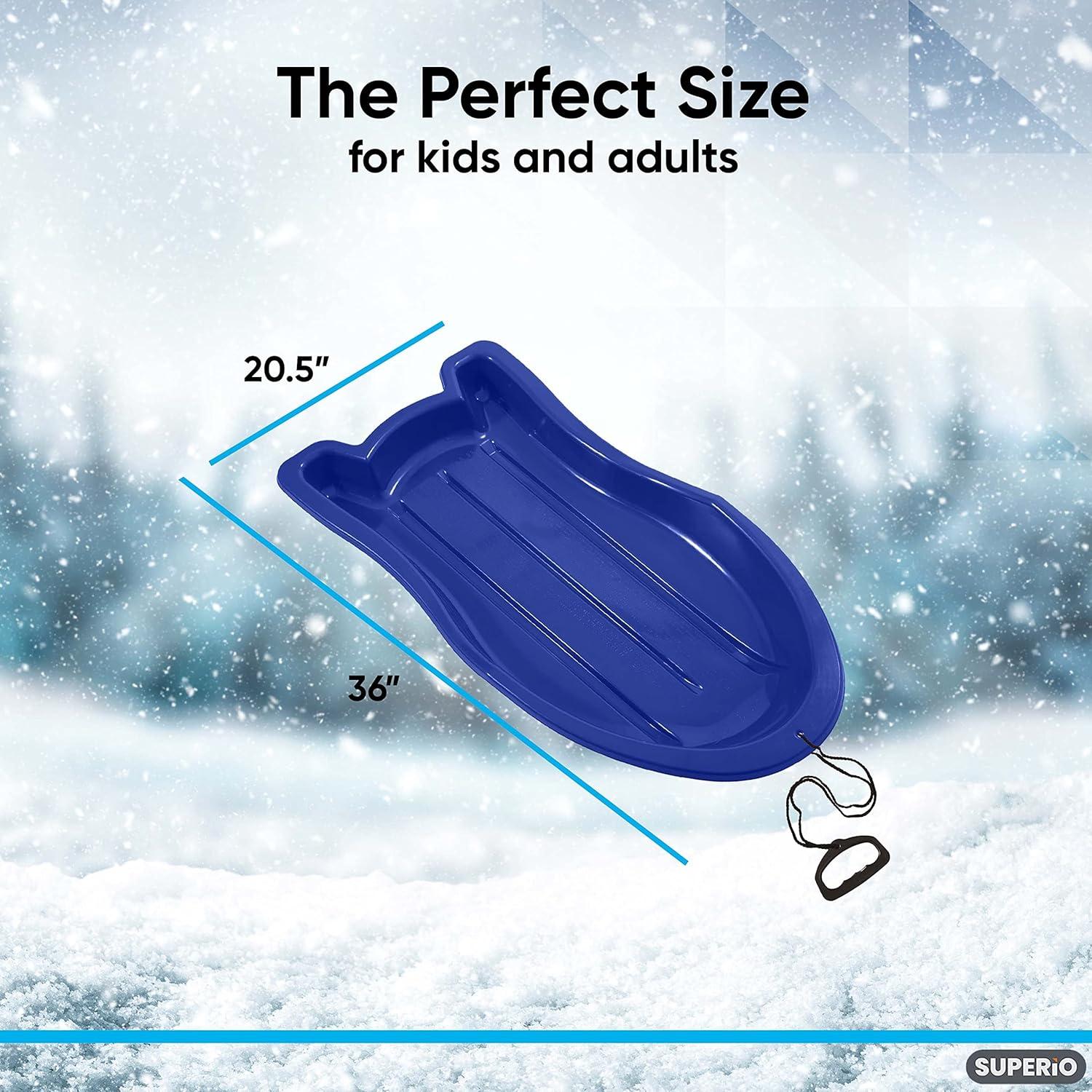 The Perfect Size
for kids and adults

20.5"

36"

SUPERiO